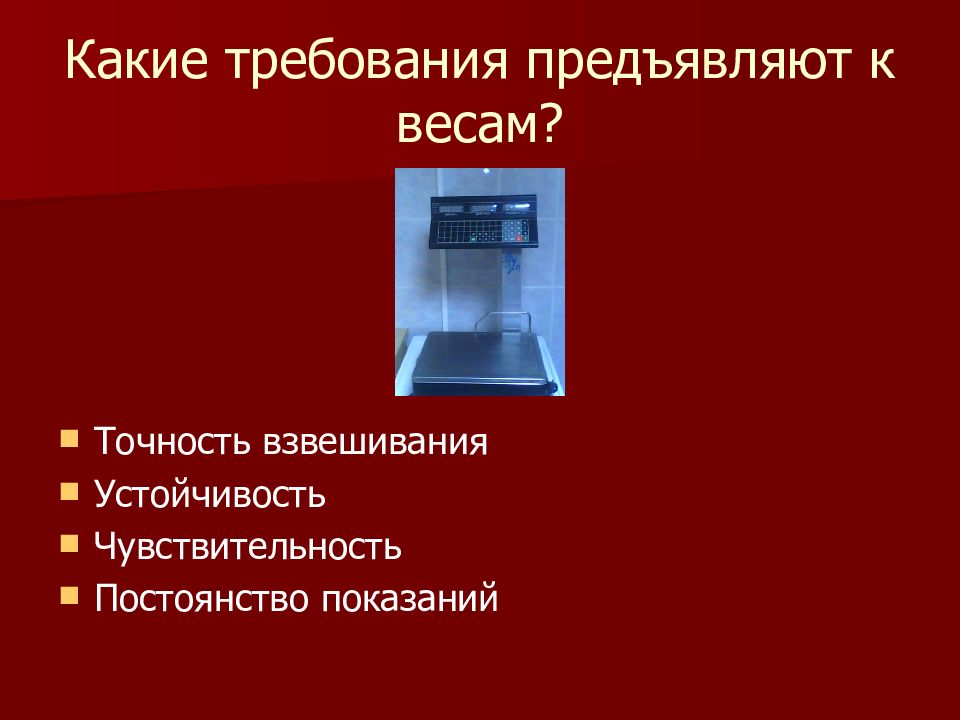 Какие требования предъявляют к весам?

- Точность взвешивания
- Устойчивость
- Чувствительность
- Постоянство показаний